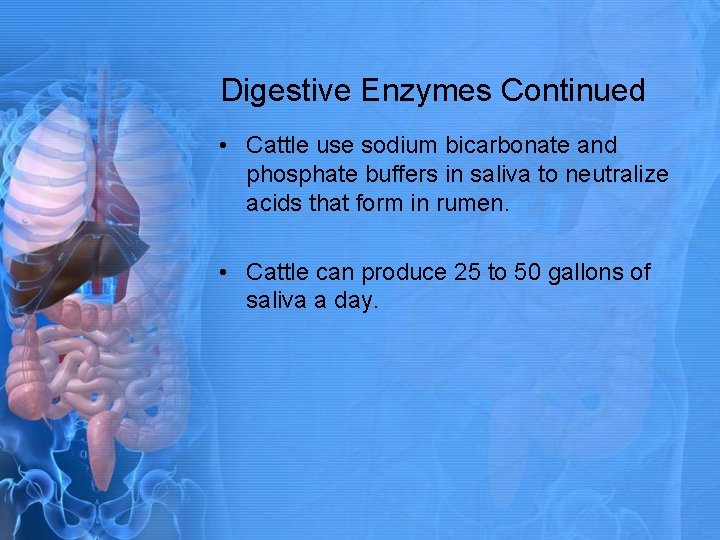 Digestive Enzymes Continued

• Cattle use sodium bicarbonate and phosphate buffers in saliva to neutralize acids that form in rumen.

• Cattle can produce 25 to 50 gallons of saliva a day.